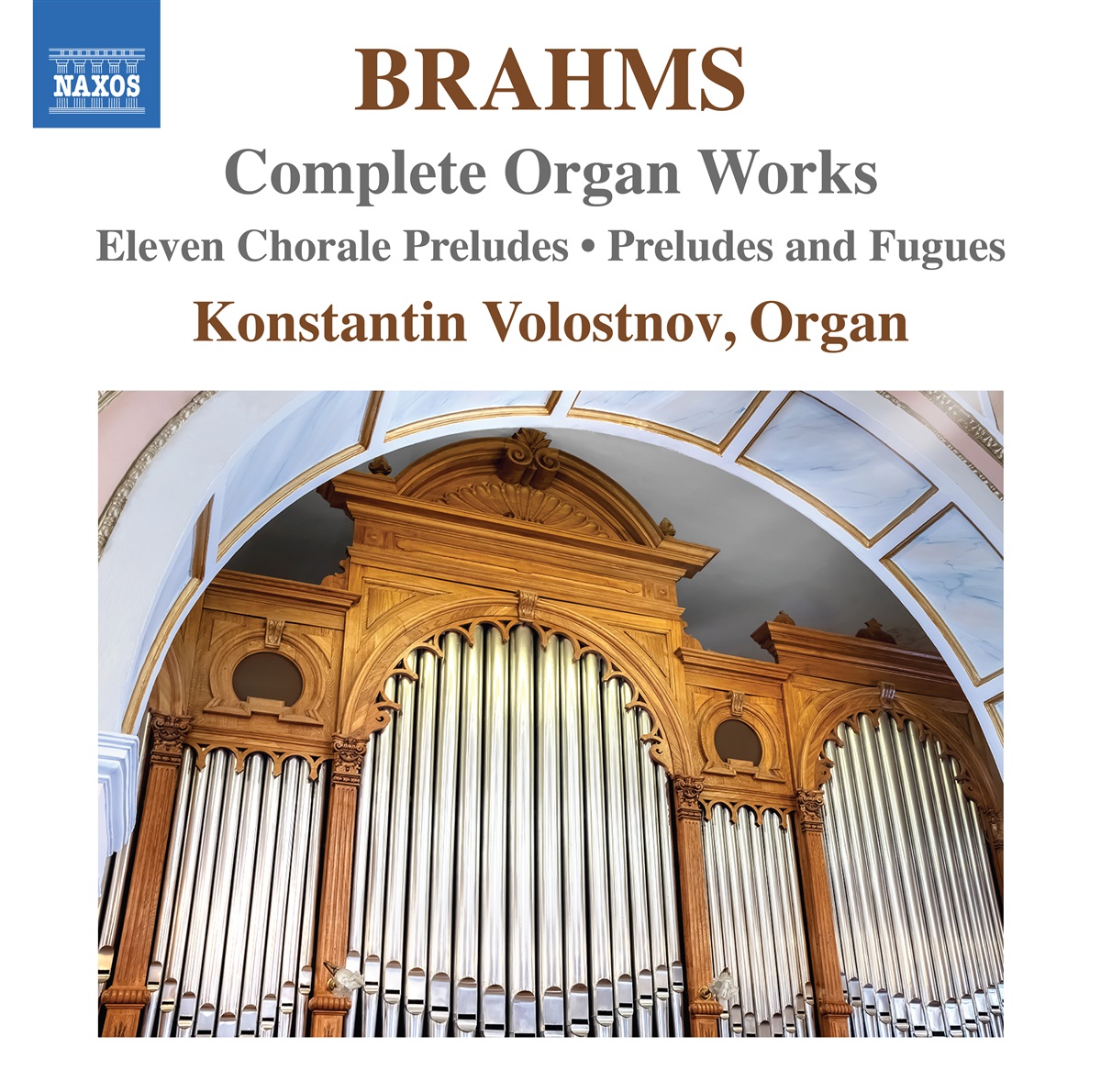 NAXOS

BRAHMS

Complete Organ Works

Eleven Chorale Preludes • Preludes and Fugues

Konstantin Volostnov, Organ